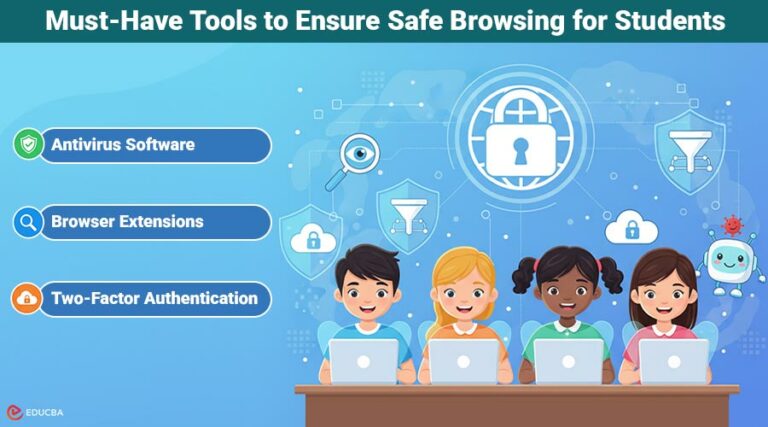 Must-Have Tools to Ensure Safe Browsing for Students

Antivirus Software

Browser Extensions

Two-Factor Authentication

EDUCBA